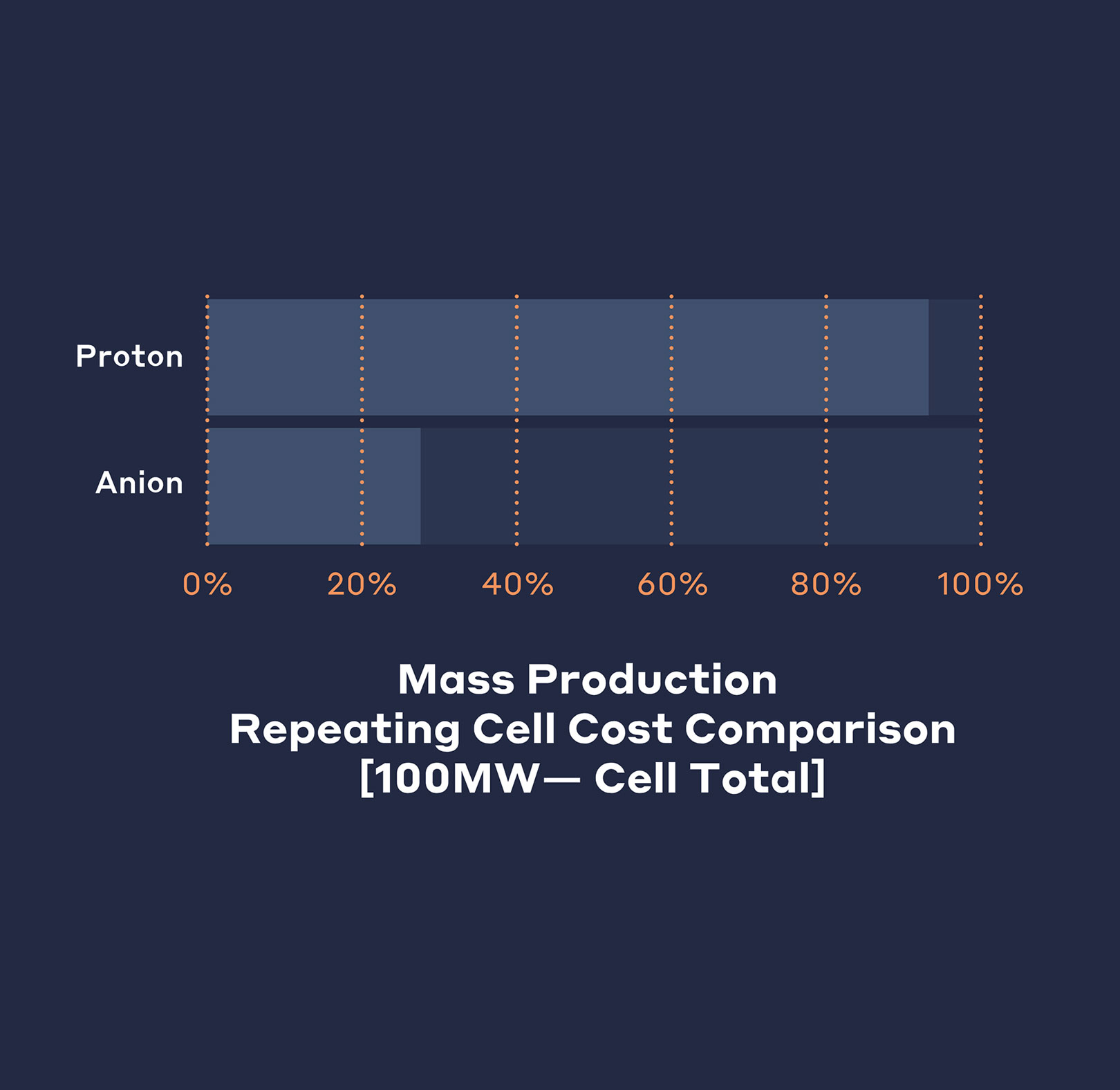 Proton

Anion

0% 20% 40% 60% 80% 100%

Mass Production
Repeating Cell Cost Comparison
[100MW— Cell Total]